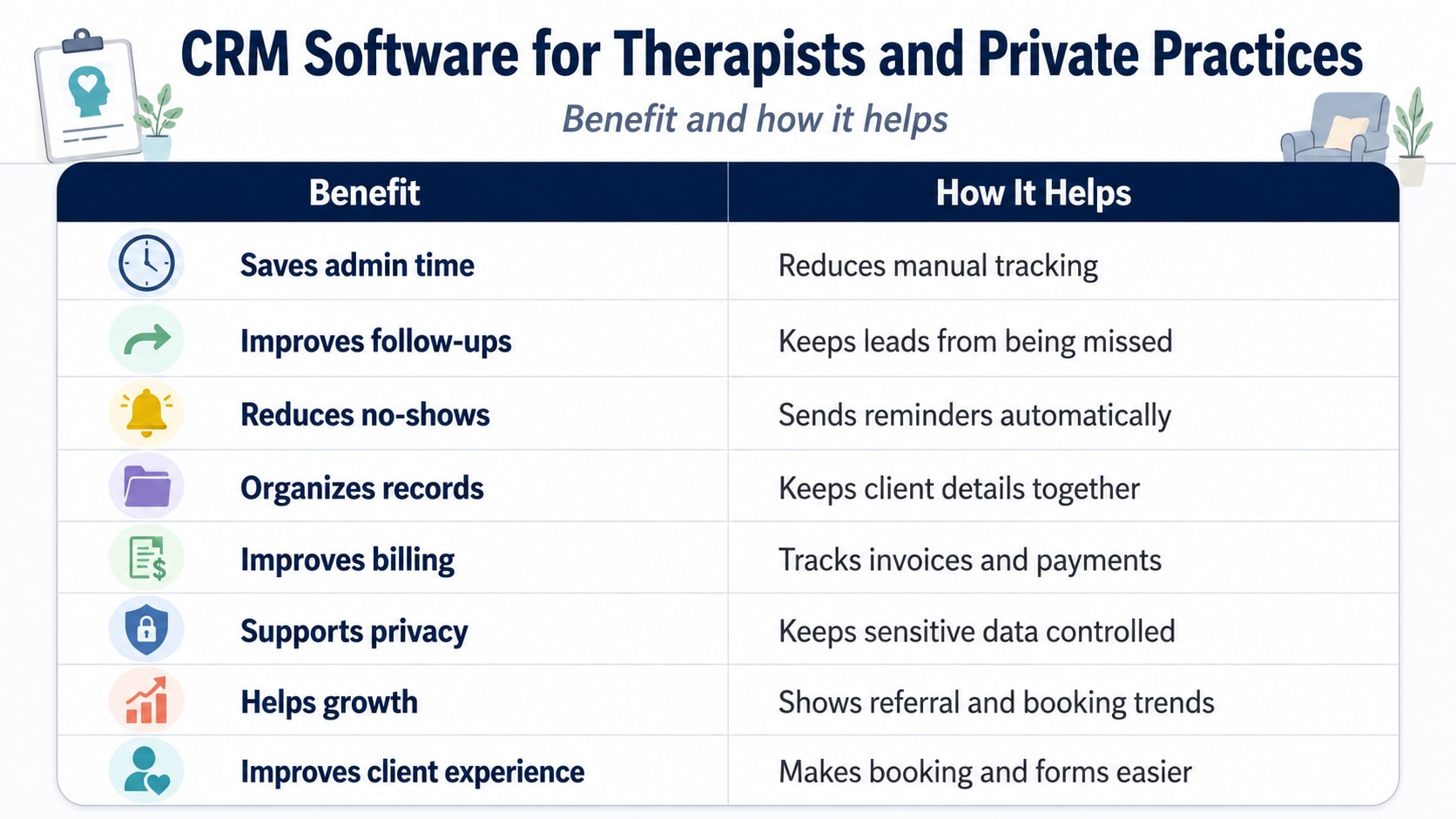 CRM Software for Therapists and Private Practices

Benefit and how it helps

| Benefit | How It Helps |
|---|---|
| Saves admin time | Reduces manual tracking |
| Improves follow-ups | Keeps leads from being missed |
| Reduces no-shows | Sends reminders automatically |
| Organizes records | Keeps client details together |
| Improves billing | Tracks invoices and payments |
| Supports privacy | Keeps sensitive data controlled |
| Helps growth | Shows referral and booking trends |
| Improves client experience | Makes booking and forms easier |